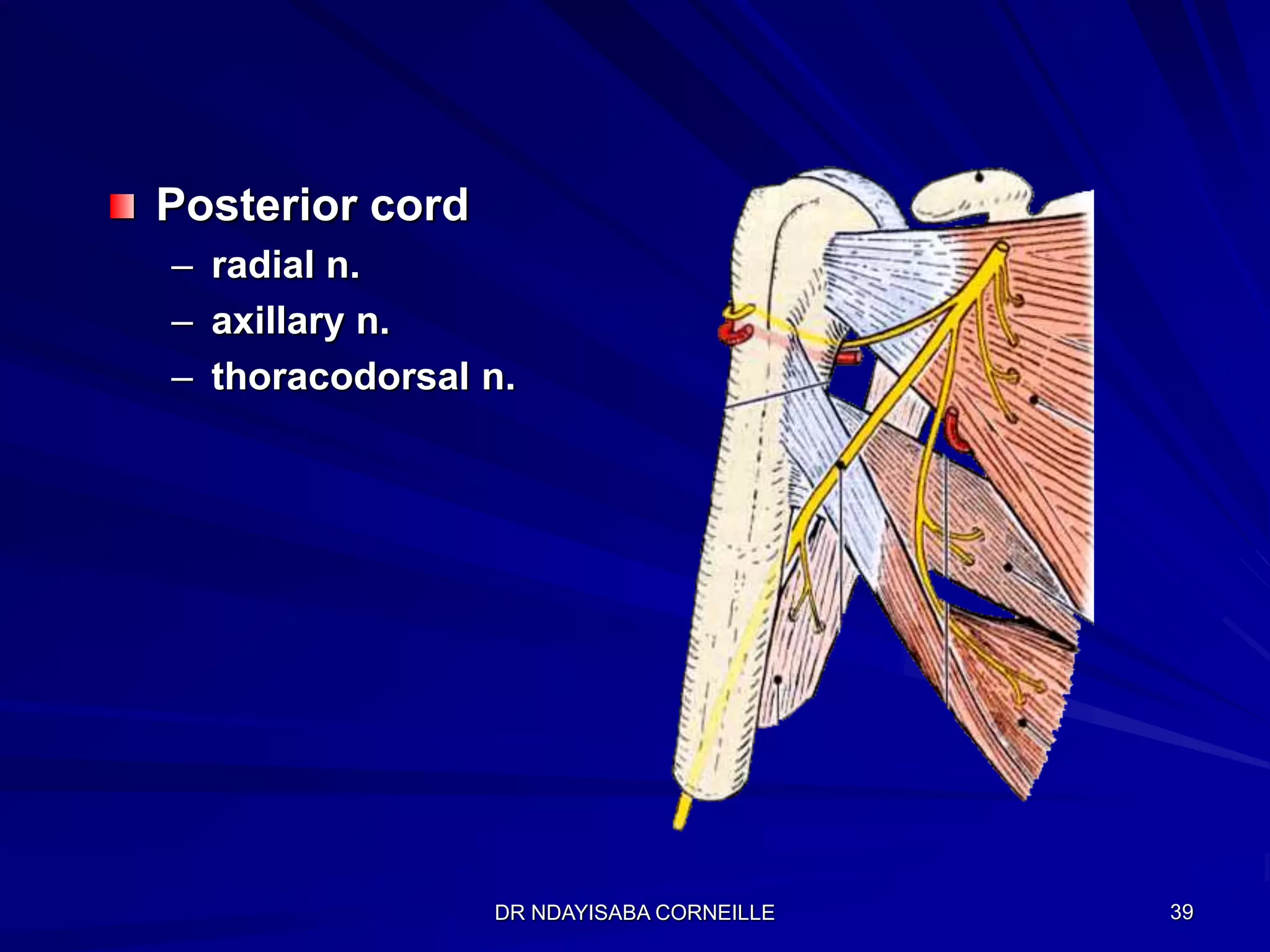 Posterior cord
– radial n.
– axillary n.
– thoracodorsal n.

DR NDAYISABA CORNEILLE

39